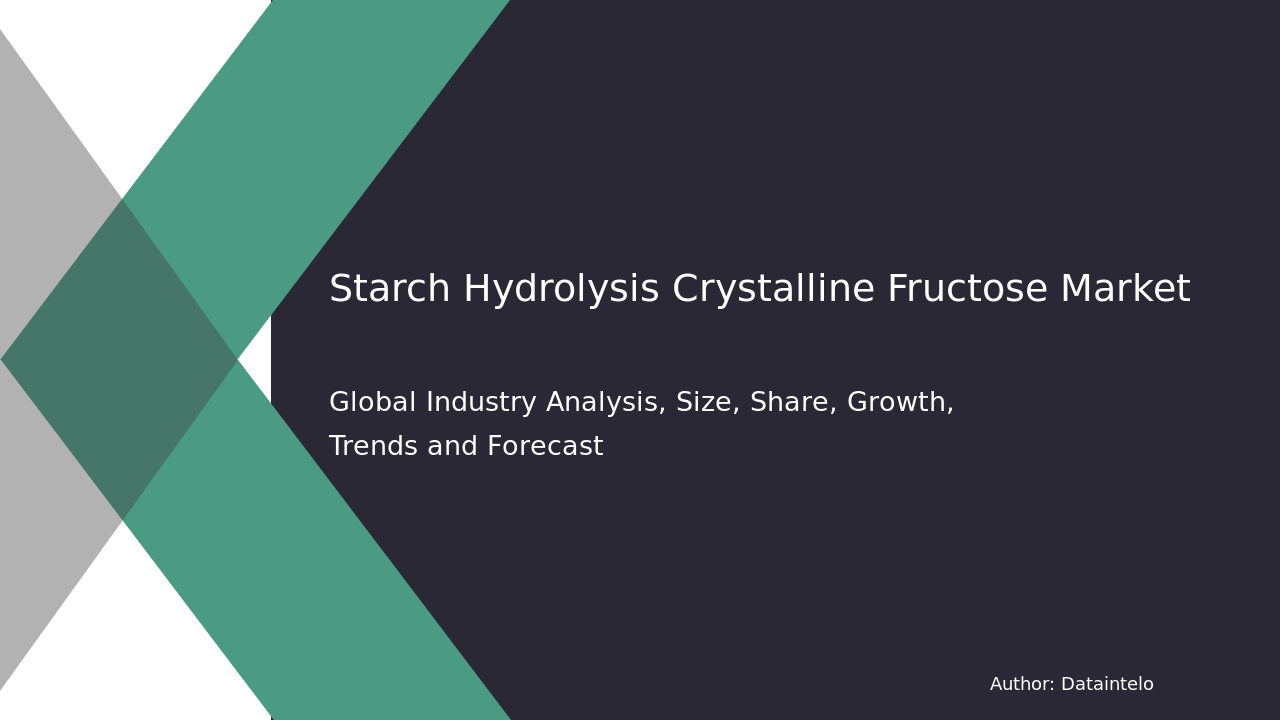 Starch Hydrolysis Crystalline Fructose Market

Global Industry Analysis, Size, Share, Growth, Trends and Forecast

Author: Dataintelo